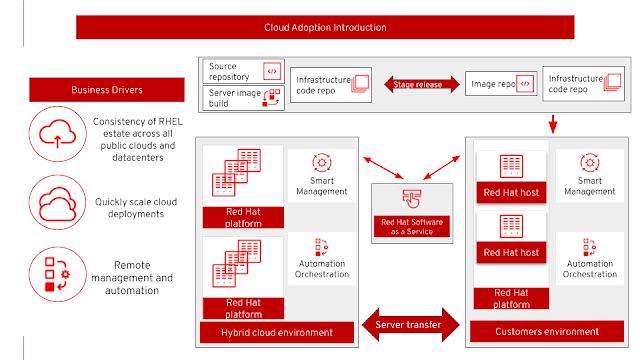 Cloud Adoption Introduction

Business Drivers

Consistency of RHEL estate across all public clouds and datacenters

Quickly scale cloud deployments

Remote management and automation

Source repository

Server image build

Infrastructure code repo

Stage release

Image repo

Infrastructure code repo

Red Hat platform

Smart Management

Red Hat platform

Automation Orchestration

Hybrid cloud environment

Red Hat Software as a Service

Server transfer

Red Hat host

Smart Management

Red Hat host

Automation Orchestration

Red Hat platform

Customers environment